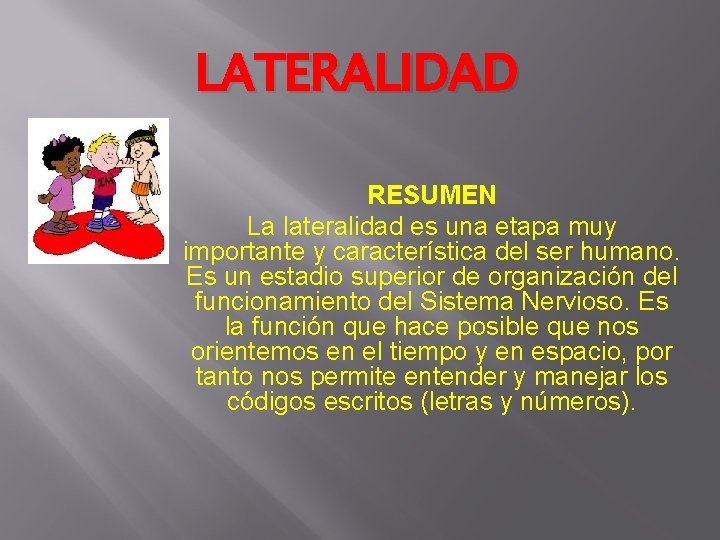 LATERALIDAD

RESUMEN

La lateralidad es una etapa muy importante y característica del ser humano. Es un estadio superior de organización del funcionamiento del Sistema Nervioso. Es la función que hace posible que nos orientemos en el tiempo y en espacio, por tanto nos permite entender y manejar los códigos escritos (letras y números).